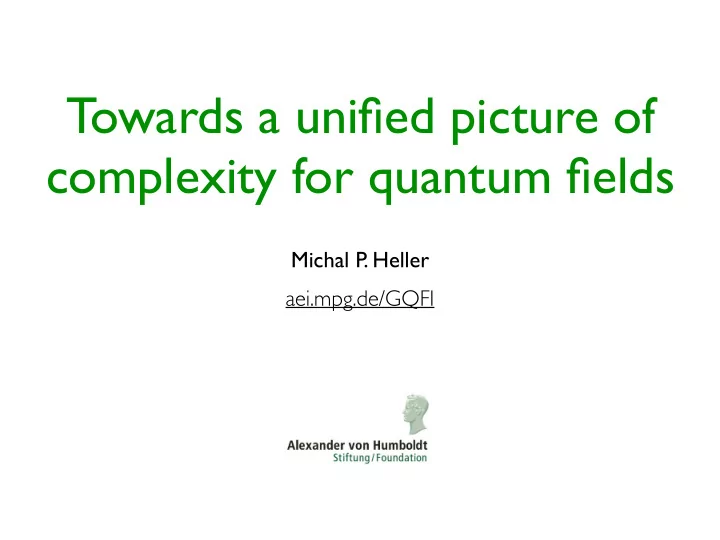 Towards a unified picture of complexity for quantum fields

Michal P. Heller

aei.mpg.de/GQFI

Alexander von Humboldt
Stiftung/Foundation